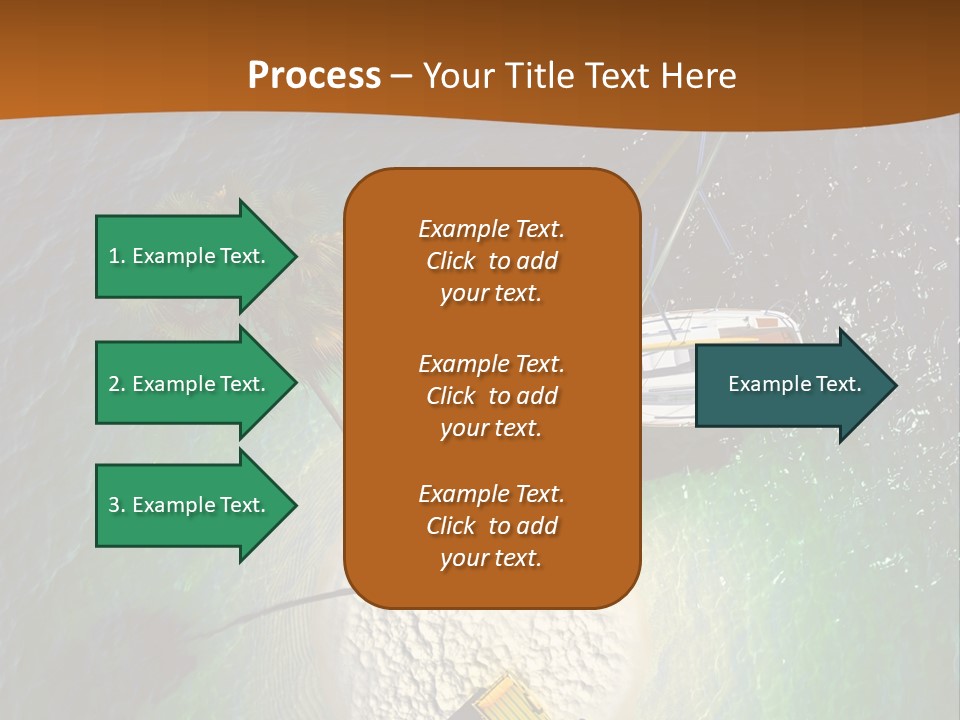 Process – Your Title Text Here

1. Example Text.

2. Example Text.

3. Example Text.

Example Text. Click to add your text.

Example Text. Click to add your text.

Example Text. Click to add your text.

Example Text.